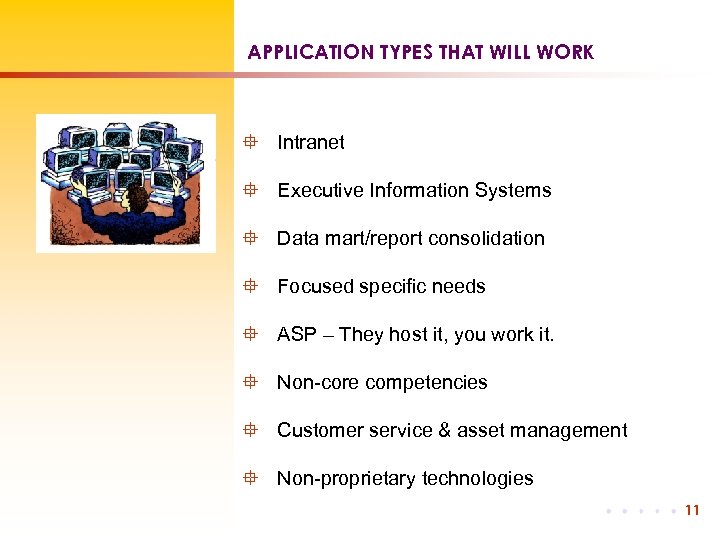 APPLICATION TYPES THAT WILL WORK

Intranet

Executive Information Systems

Data mart/report consolidation

Focused specific needs

ASP – They host it, you work it.

Non-core competencies

Customer service & asset management

Non-proprietary technologies

11